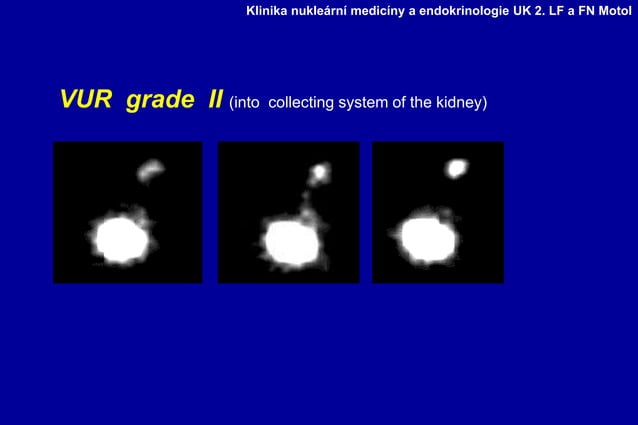 Klinika nukleární medicíny a endokrinologie UK 2. LF a FN Motol

VUR grade II (into collecting system of the kidney)